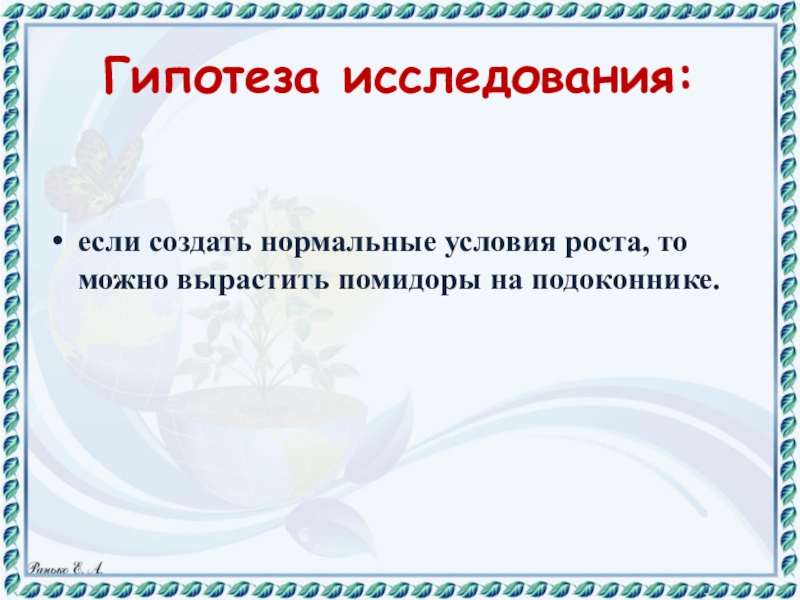 Гипотеза исследования:

• если создать нормальные условия роста, то можно вырастить помидоры на подоконнике.

Ранько Е. А.